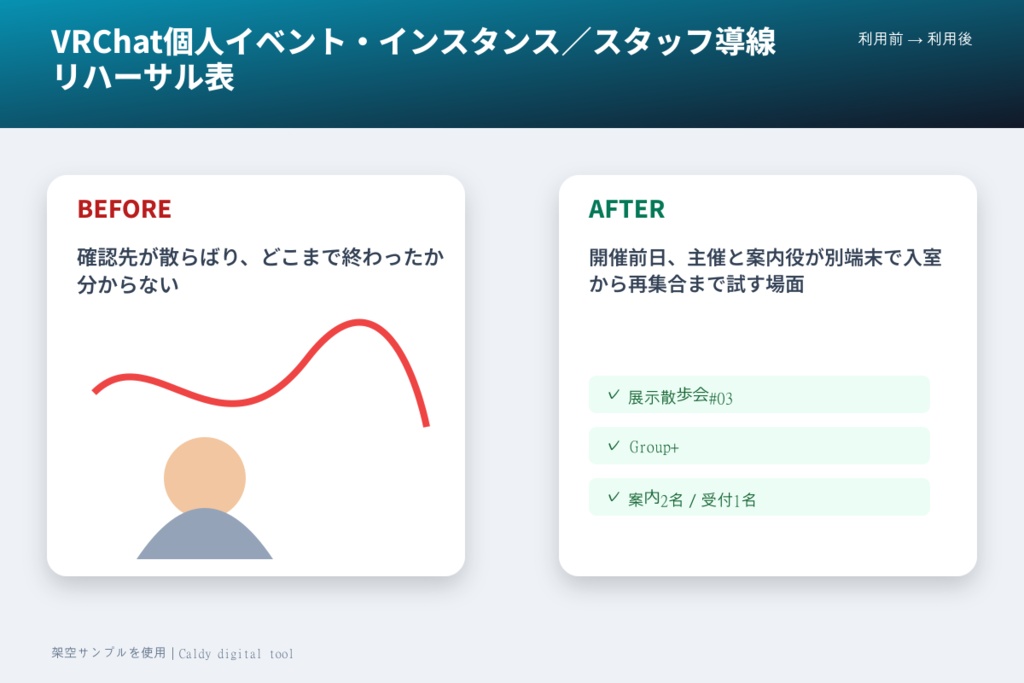 VRChat個人イベント・インスタンス／スタッフ導線リハーサル表

利用前 → 利用後

BEFORE

確認先が散らばり、どこまで終わったか分からない

AFTER

開催前日、主催と案内役が別端末で入室から再集合まで試す場面

✓ 展示散歩会#03

✓ Group+

✓ 案内2名 / 受付1名

架空サンプルを使用 | Caldy digital tool